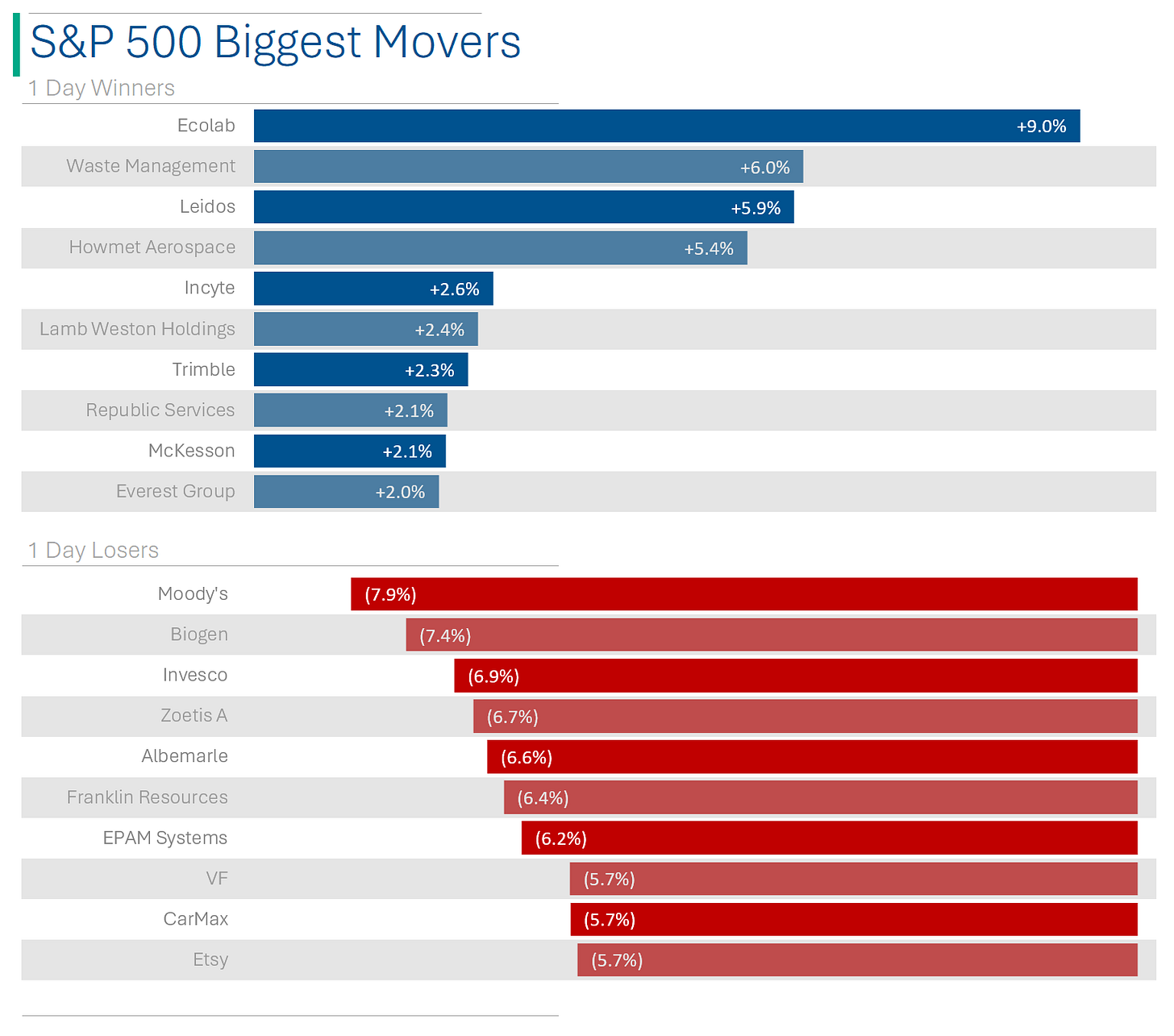 S&P 500 Biggest Movers

1 Day Winners

Ecolab +9.0%
Waste Management +6.0%
Leidos +5.9%
Howmet Aerospace +5.4%
Incyte +2.6%
Lamb Weston Holdings +2.4%
Trimble +2.3%
Republic Services +2.1%
McKesson +2.1%
Everest Group +2.0%

1 Day Losers

Moody's (7.9%)
Biogen (7.4%)
Invesco (6.9%)
Zoetis A (6.7%)
Albemarle (6.6%)
Franklin Resources (6.4%)
EPAM Systems (6.2%)
VF (5.7%)
CarMax (5.7%)
Etsy (5.7%)